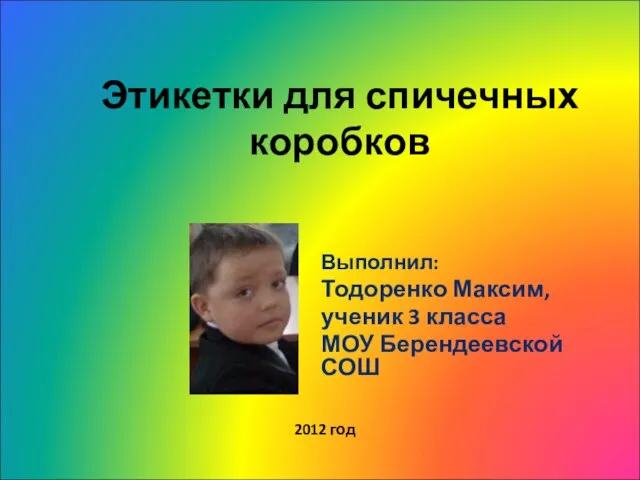 Этикетки для спичечных коробков

Выполнил:
Тодоренко Максим, ученик 3 класса МОУ Берендеевской СОШ

2012 год